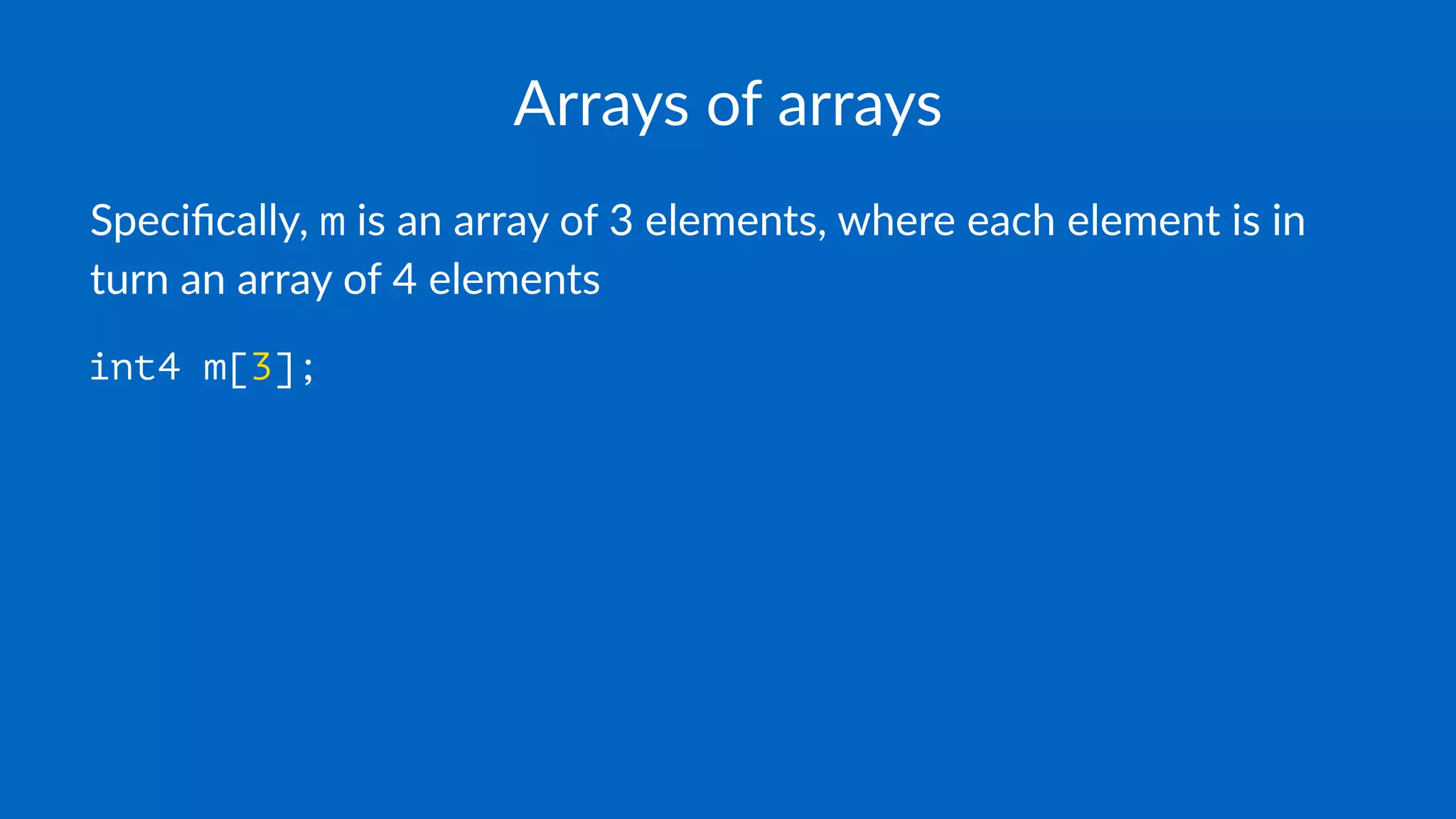 Arrays of arrays

Specifically, m is an array of 3 elements, where each element is in turn an array of 4 elements

int4 m[3];